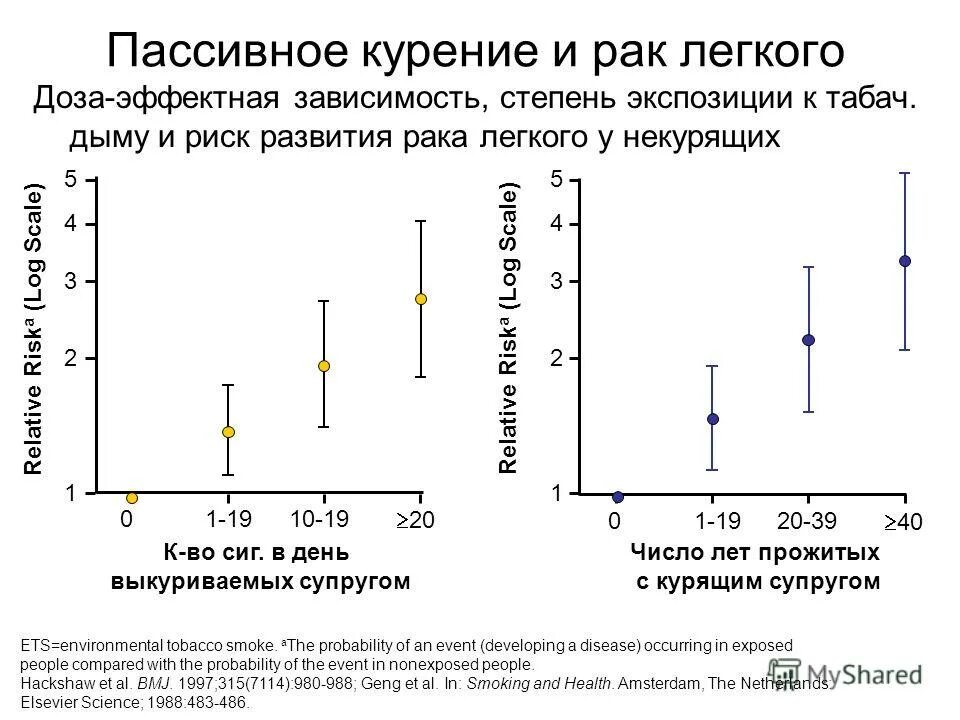 Пассивное курение и рак легкого

Доза-эффектная зависимость, степень экспозиции к табач. дыму и риск развития рака легкого у некурящих

Relative Risk$^a$ (Log Scale)

5
4
3
2
1

0 1-19 10-19 $\geq$20

К-во сиг. в день выкуриваемых супругом

Relative Risk$^a$ (Log Scale)

5
4
3
2
1

0 1-19 20-39 $\geq$40

Число лет прожитых с курящим супругом

ETS=environmental tobacco smoke. $^a$The probability of an event (developing a disease) occurring in exposed people compared with the probability of the event in nonexposed people.
Hackshaw et al. BMJ. 1997;315(7114):980-988; Geng et al. In: Smoking and Health. Amsterdam, The Netherlands: Elsevier Science; 1988:483-486.

MyShared